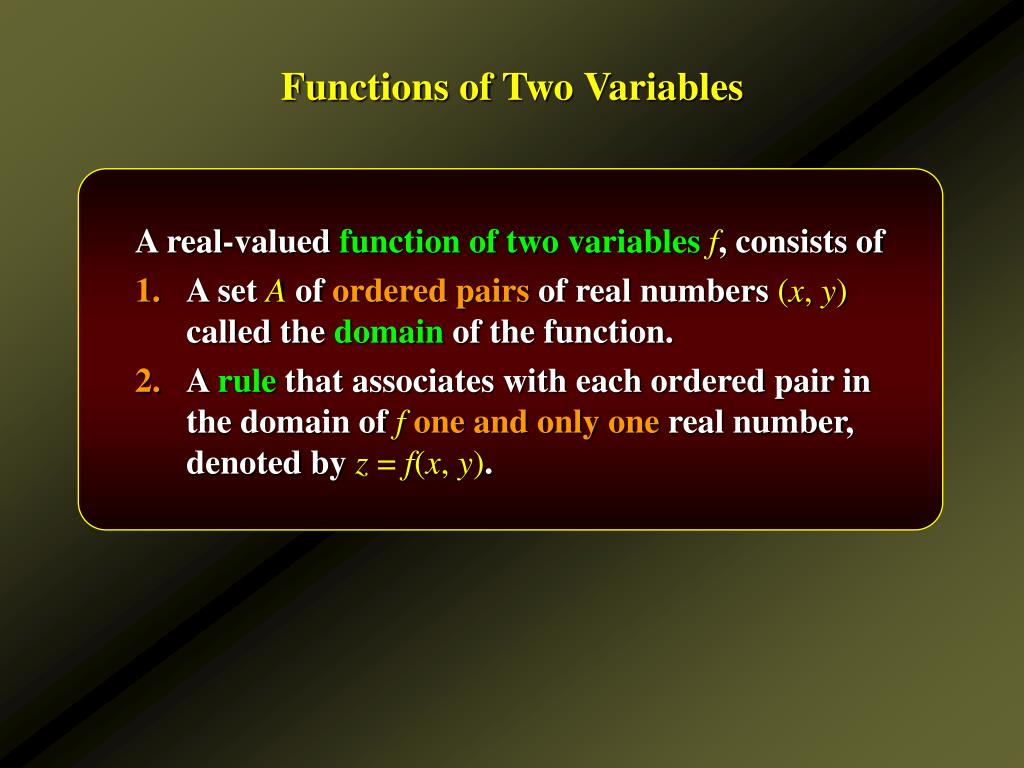 Functions of Two Variables

A real-valued function of two variables $f$, consists of

1. A set $A$ of ordered pairs of real numbers $(x, y)$ called the domain of the function.

2. A rule that associates with each ordered pair in the domain of $f$ one and only one real number, denoted by $z = f(x, y)$.